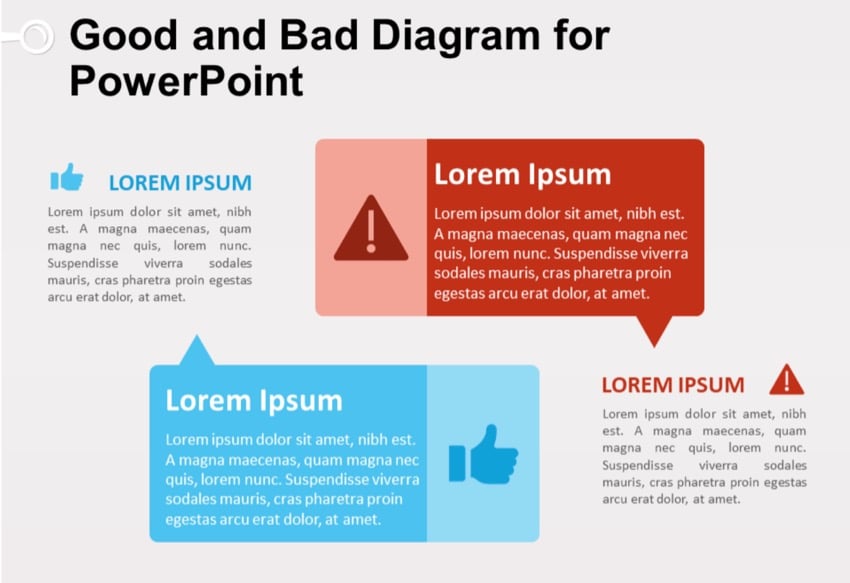 Good and Bad Diagram for PowerPoint

LOREM IPSUM

Lorem ipsum dolor sit amet, nibh est. A magna maecenas, quam magna nec quis, lorem nunc. Suspendisse viverra sodales mauris, cras pharetra proin egestas arcu erat dolor, at amet.

Lorem Ipsum

Lorem ipsum dolor sit amet, nibh est. A magna maecenas, quam magna nec quis, lorem nunc. Suspendisse viverra sodales mauris, cras pharetra proin egestas arcu erat dolor, at amet.

Lorem Ipsum

Lorem ipsum dolor sit amet, nibh est. A magna maecenas, quam magna nec quis, lorem nunc. Suspendisse viverra sodales mauris, cras pharetra proin egestas arcu erat dolor, at amet.

LOREM IPSUM

Lorem ipsum dolor sit amet, nibh est. A magna maecenas, quam magna nec quis, lorem nunc. Suspendisse viverra sodales mauris, cras pharetra proin egestas arcu erat dolor, at amet.